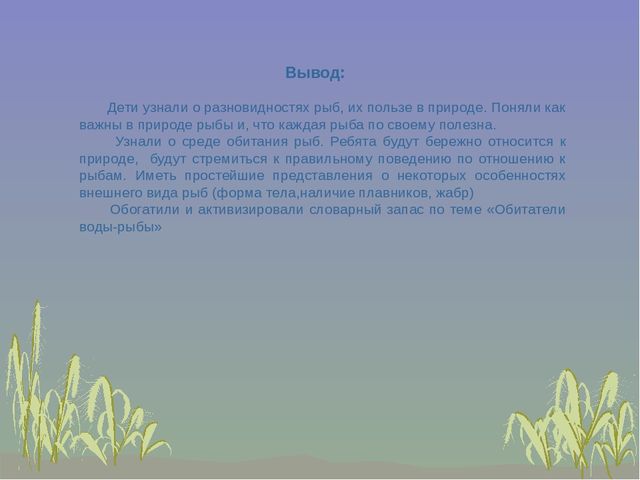 Вывод:

Дети узнали о разновидностях рыб, их пользе в природе. Поняли как важны в природе рыбы и, что каждая рыба по своему полезна.

Узнали о среде обитания рыб. Ребята будут бережно относится к природе, будут стремиться к правильному поведению по отношению к рыбам. Иметь простейшие представления о некоторых особенностях внешнего вида рыб (форма тела,наличие плавников, жабр)

Обогатили и активизировали словарный запас по теме «Обитатели воды-рыбы»